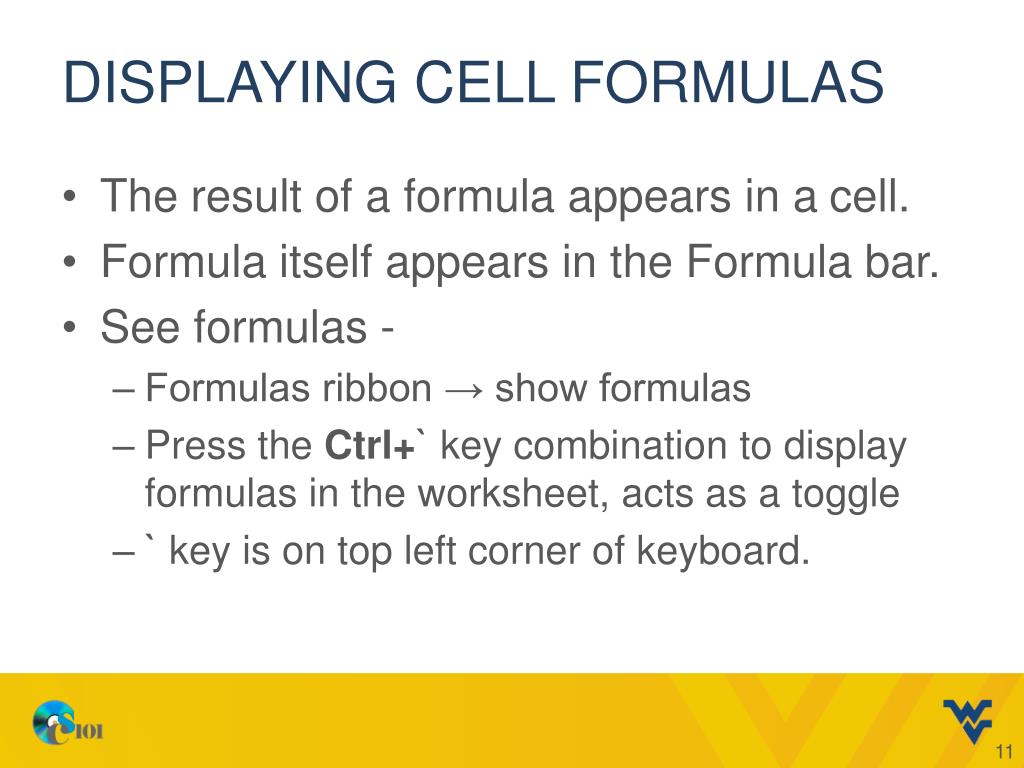 DISPLAYING CELL FORMULAS

• The result of a formula appears in a cell.
• Formula itself appears in the Formula bar.
• See formulas -
– Formulas ribbon → show formulas
– Press the **Ctrl+`** key combination to display formulas in the worksheet, acts as a toggle
– ` key is on top left corner of keyboard.

CS101

11